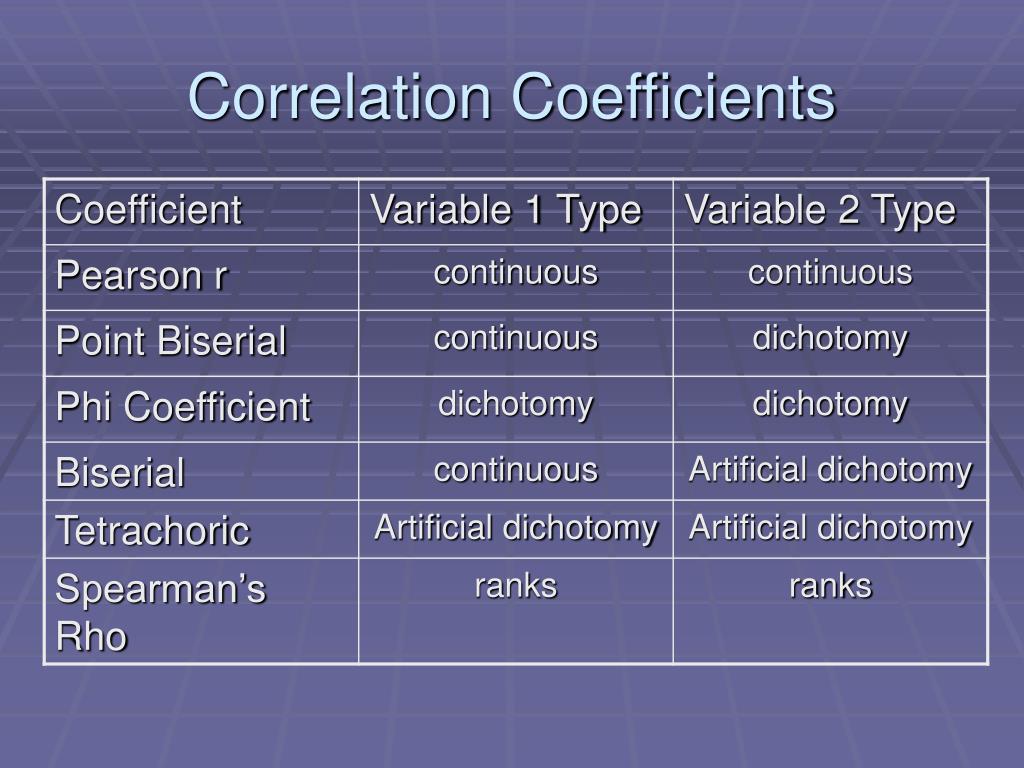 Correlation Coefficients

| Coefficient | Variable 1 Type | Variable 2 Type |
|---|---|---|
| Pearson r | continuous | continuous |
| Point Biserial | continuous | dichotomy |
| Phi Coefficient | dichotomy | dichotomy |
| Biserial | continuous | Artificial dichotomy |
| Tetrachoric | Artificial dichotomy | Artificial dichotomy |
| Spearman’s Rho | ranks | ranks |